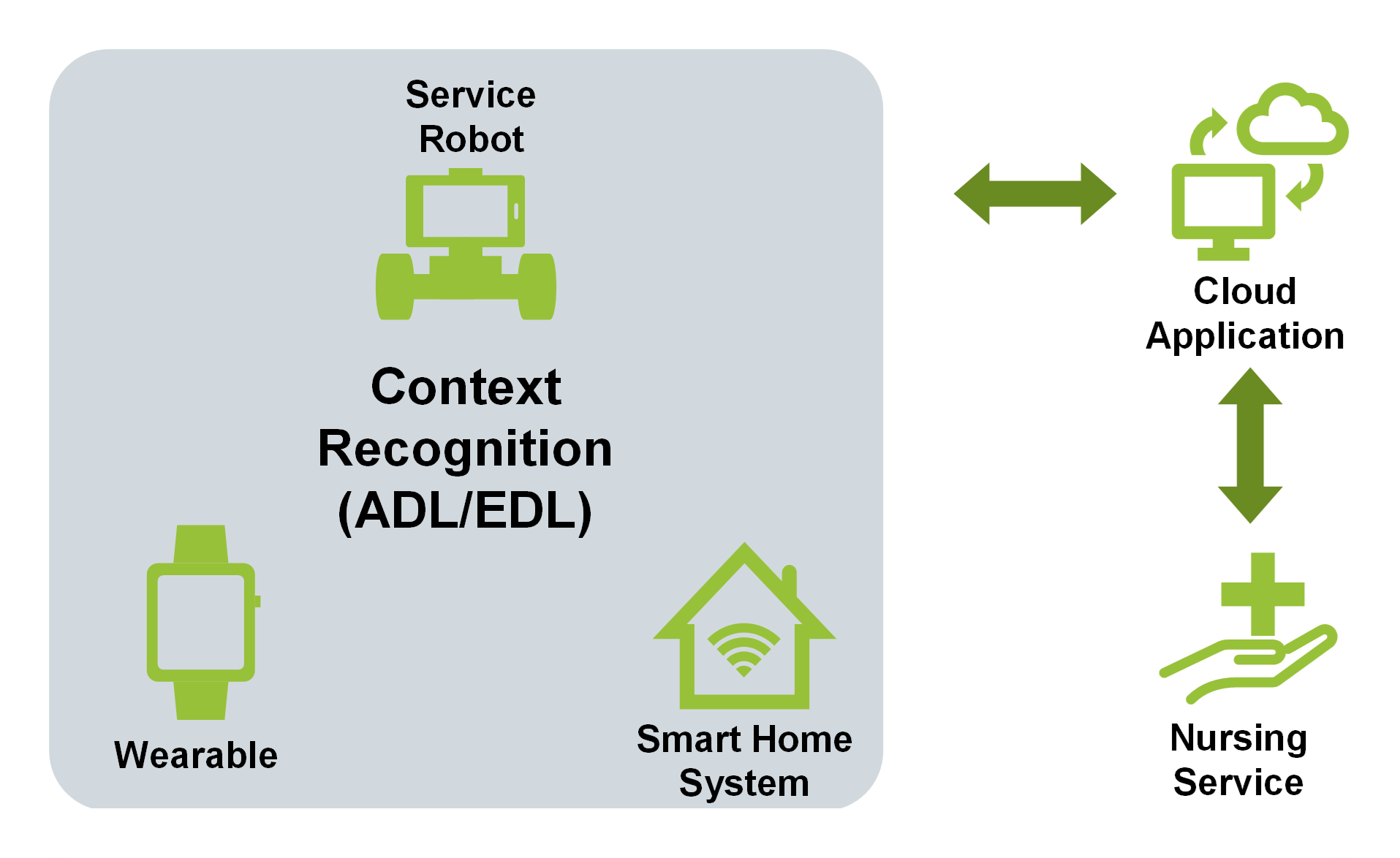 Service Robot

Context Recognition (ADL/EDL)

Wearable

Smart Home System

Cloud Application

Nursing Service